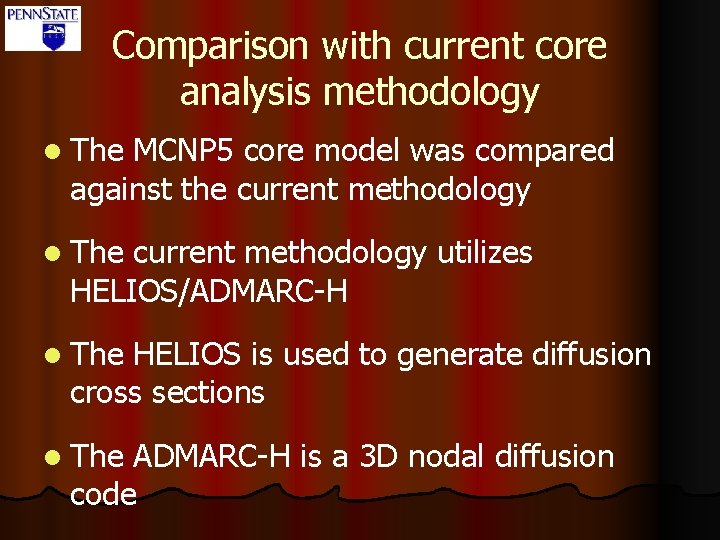 PENNSTATE

Comparison with current core analysis methodology

The MCNP5 core model was compared against the current methodology

The current methodology utilizes HELIOS/ADMARC-H

The HELIOS is used to generate diffusion cross sections

The ADMARC-H is a 3D nodal diffusion code